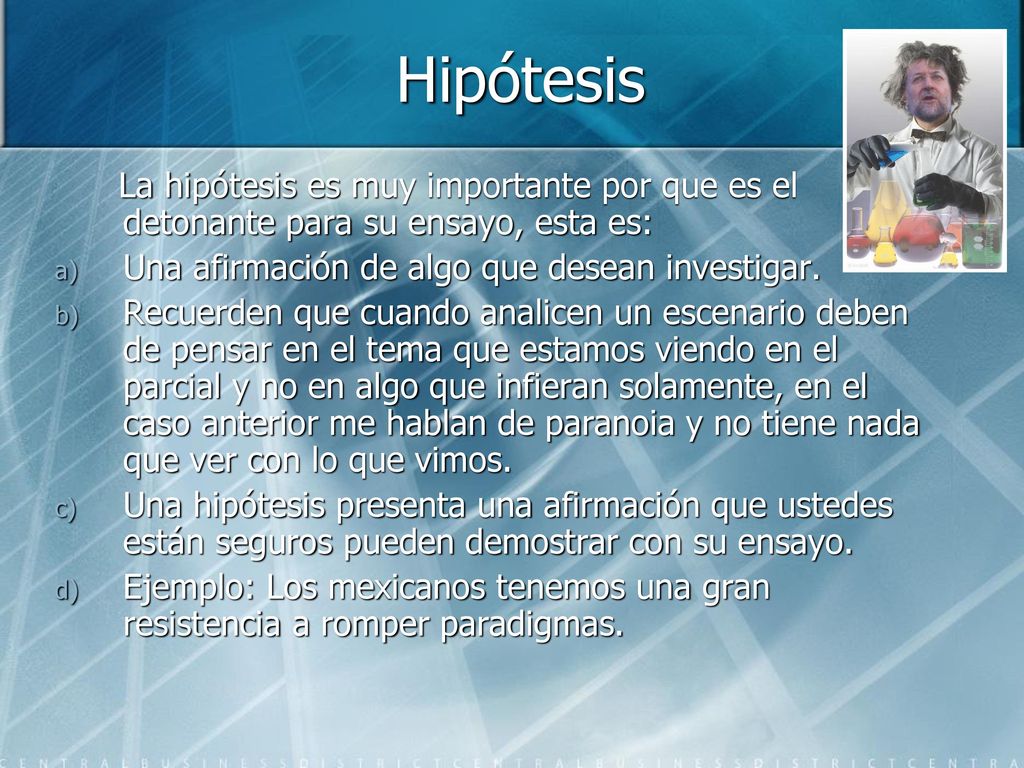 Hipótesis

La hipótesis es muy importante por que es el detonante para su ensayo, esta es:

a) Una afirmación de algo que desean investigar.
b) Recuerden que cuando analicen un escenario deben de pensar en el tema que estamos viendo en el parcial y no en algo que infieran solamente, en el caso anterior me hablan de paranoia y no tiene nada que ver con lo que vimos.
c) Una hipótesis presenta una afirmación que ustedes están seguros pueden demostrar con su ensayo.
d) Ejemplo: Los mexicanos tenemos una gran resistencia a romper paradigmas.

CENTRALBUSINESSDISTRICTCENTRALBUSINESSDISTRICTCENTRA